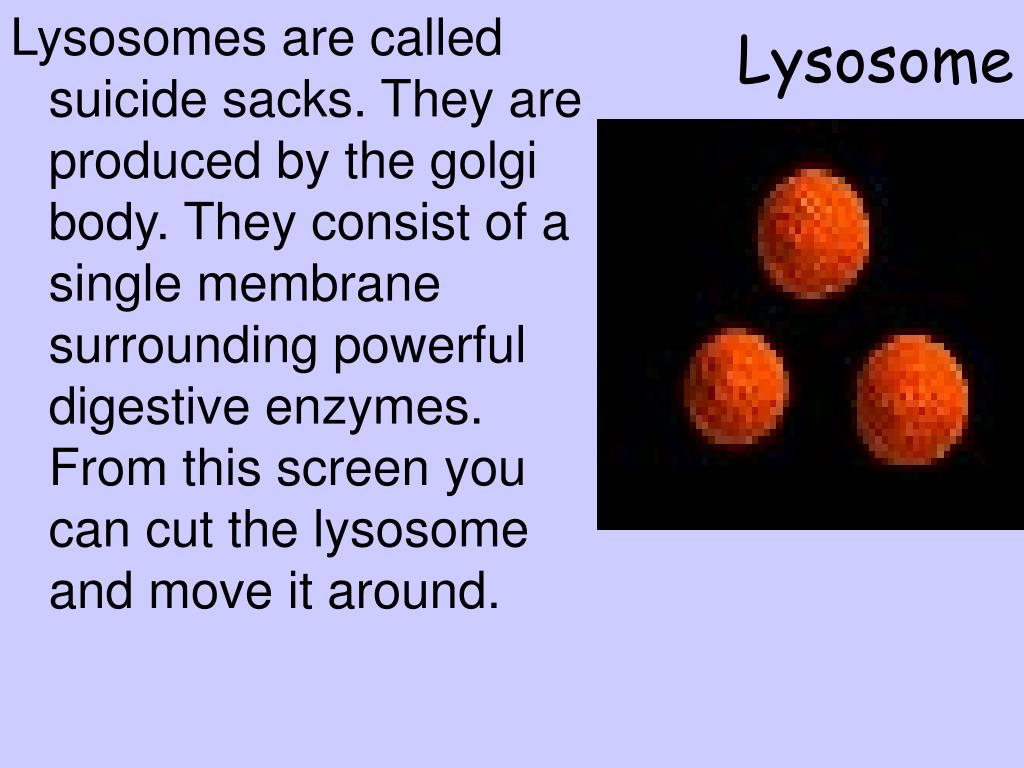 Lysosome

Lysosomes are called suicide sacks. They are produced by the golgi body. They consist of a single membrane surrounding powerful digestive enzymes. From this screen you can cut the lysosome and move it around.